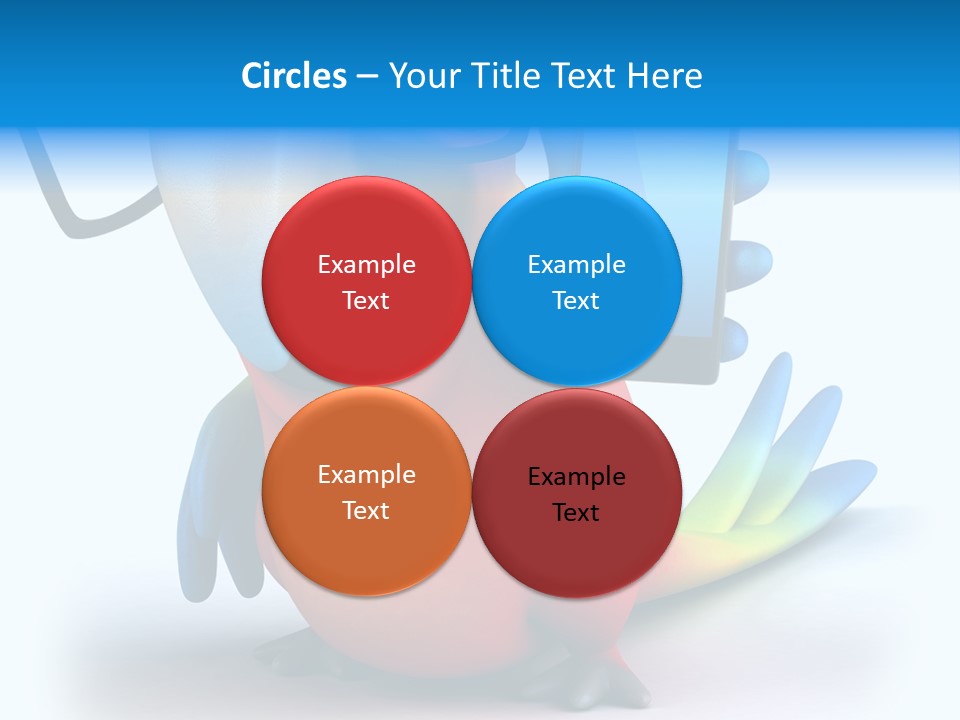 Circles – Your Title Text Here

Example Text

Example Text

Example Text

Example Text